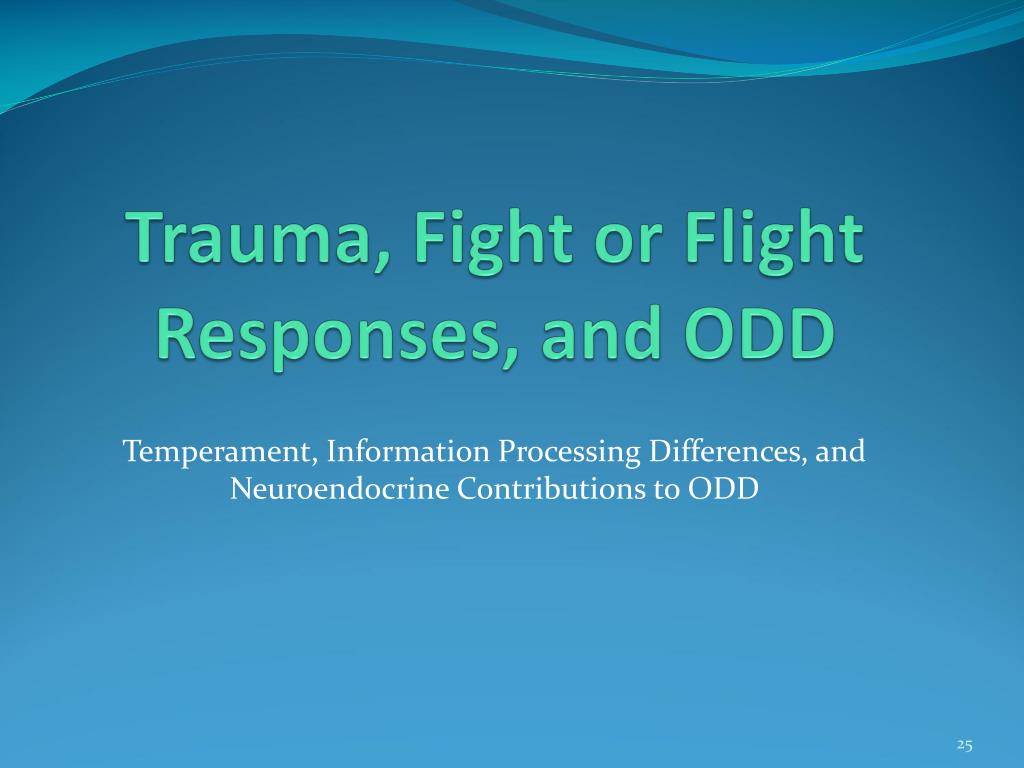 Trauma, Fight or Flight Responses, and ODD

Temperament, Information Processing Differences, and Neuroendocrine Contributions to ODD

25